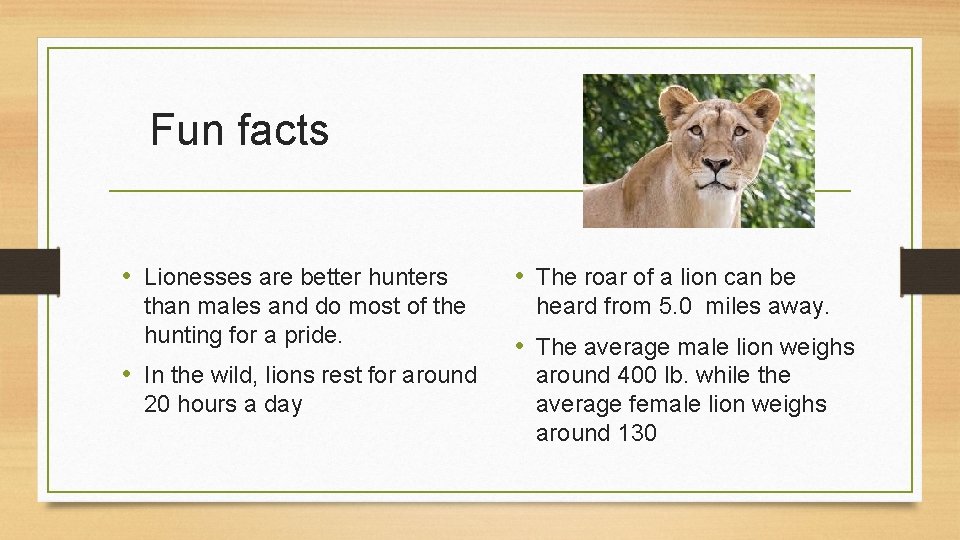 Fun facts

• Lionesses are better hunters than males and do most of the hunting for a pride.
• In the wild, lions rest for around 20 hours a day

• The roar of a lion can be heard from 5.0 miles away.
• The average male lion weighs around 400 lb. while the average female lion weighs around 130